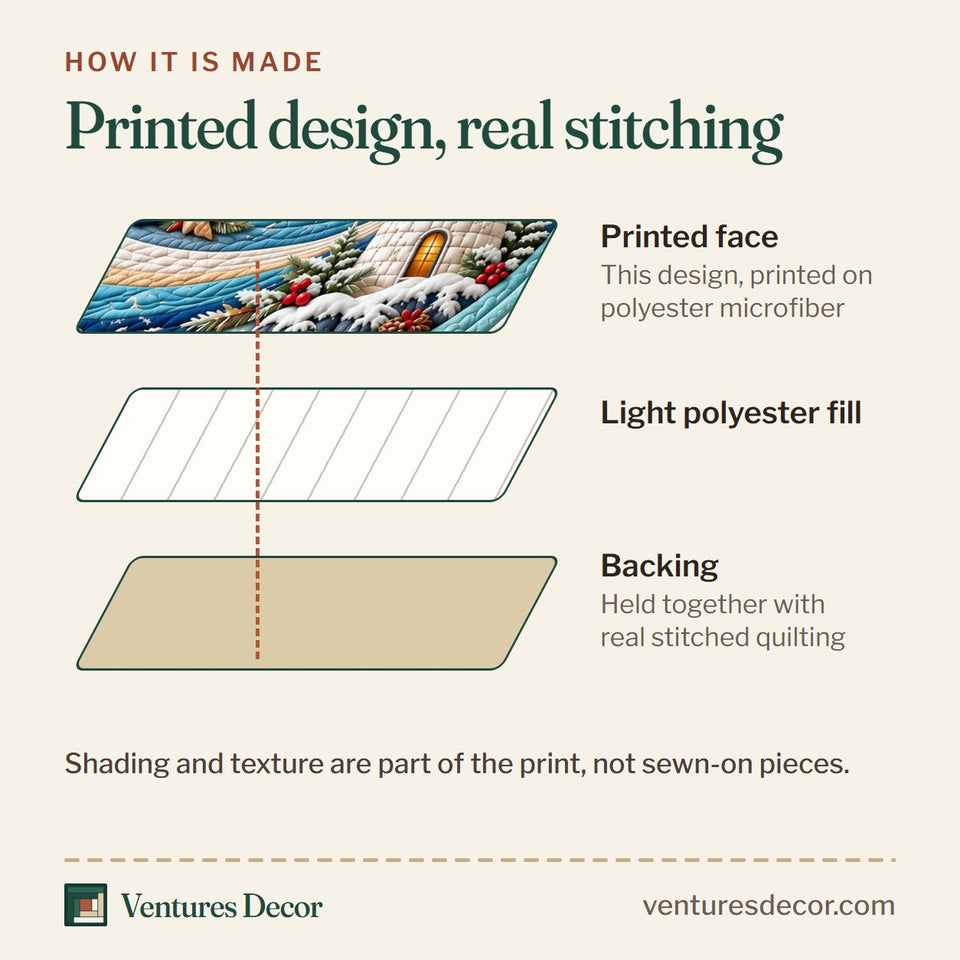 HOW IT IS MADE

Printed design, real stitching

Printed face
This design, printed on polyester microfiber

Light polyester fill

Backing
Held together with real stitched quilting

Shading and texture are part of the print, not sewn-on pieces.

Ventures Decor

venturesdecor.com